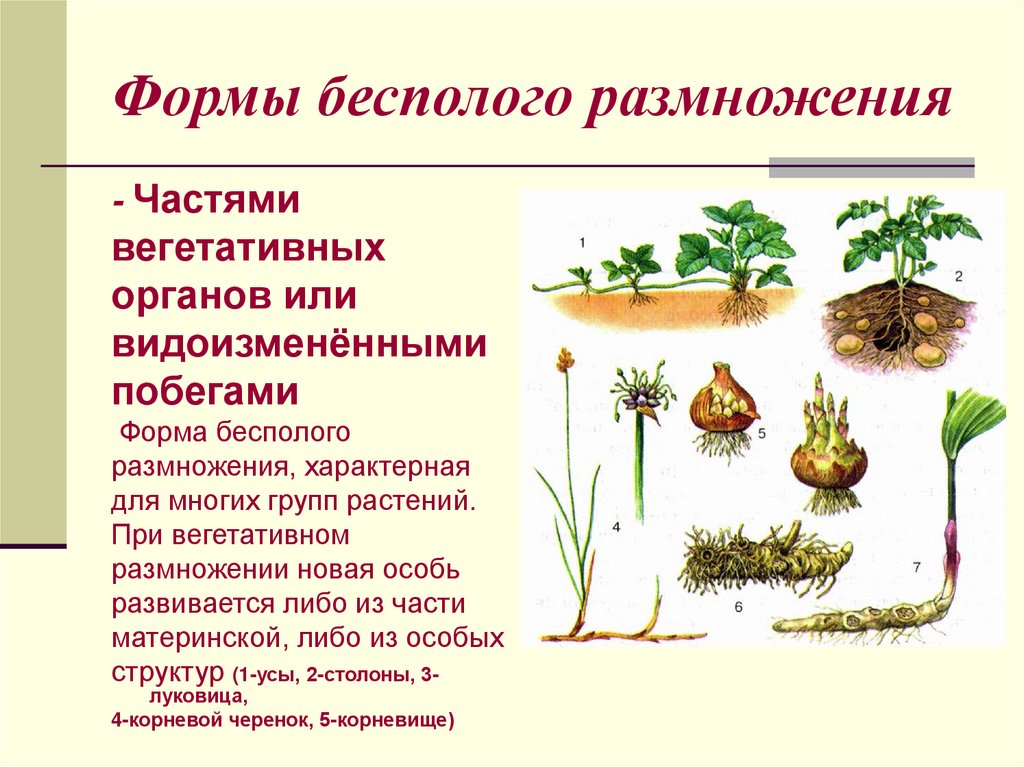 Формы бесполого размножения

- Частями вегетативных органов или видоизменёнными побегами

Форма бесполого размножения, характерная для многих групп растений. При вегетативном размножении новая особь развивается либо из части материнской, либо из особых структур (1-усы, 2-столоны, 3-луковица, 4-корневой черенок, 5-корневище)

1
2
4
5
6
7